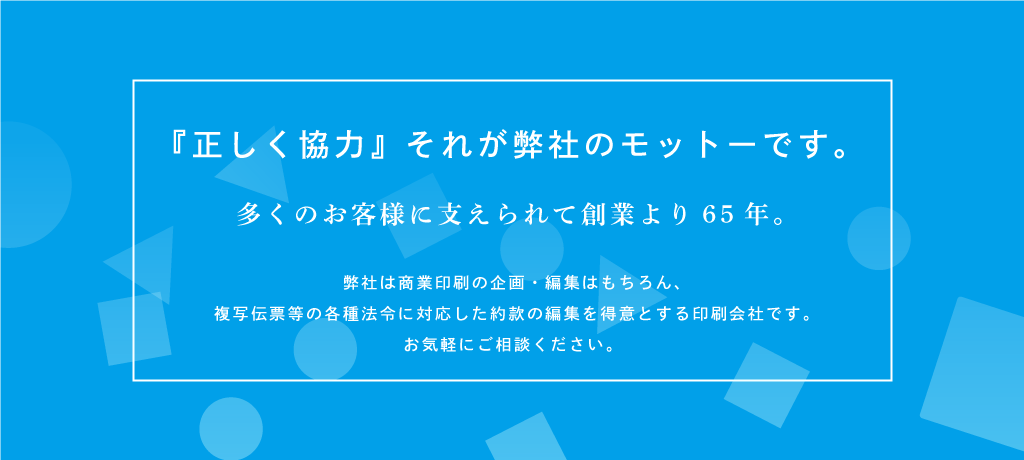 『正しく協力』それが弊社のモットーです。

多くのお客様に支えられて創業より65年。

弊社は商業印刷の企画・編集はもちろん、
複写伝票等の各種法令に対応した約款の編集を得意とする印刷会社です。
お気軽にご相談ください。